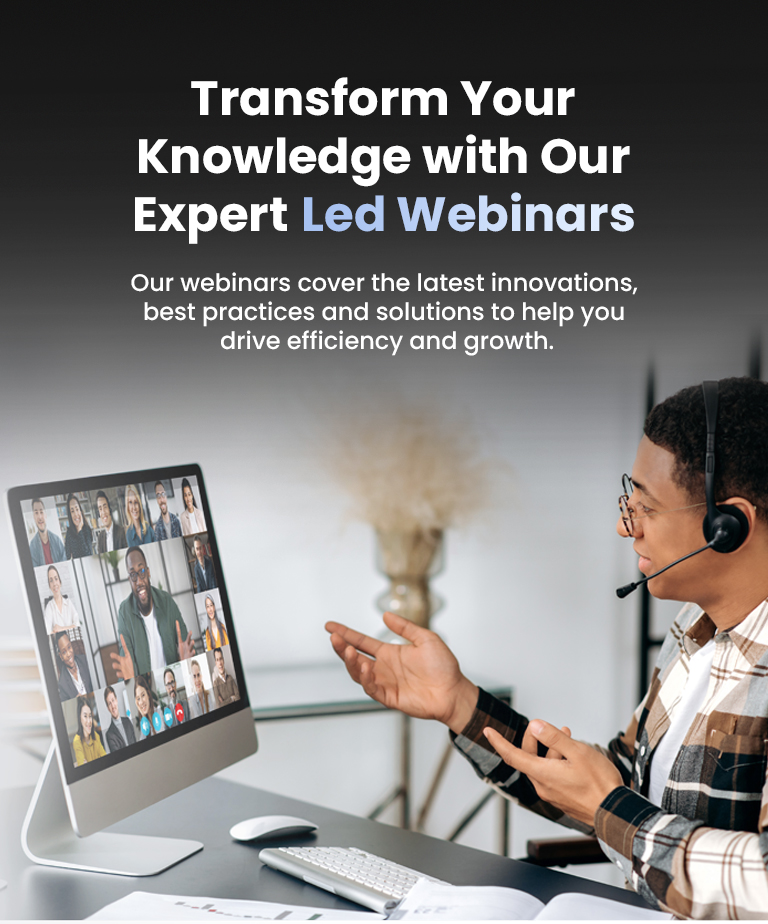 Transform Your Knowledge with Our Expert Led Webinars

Our webinars cover the latest innovations, best practices and solutions to help you drive efficiency and growth.